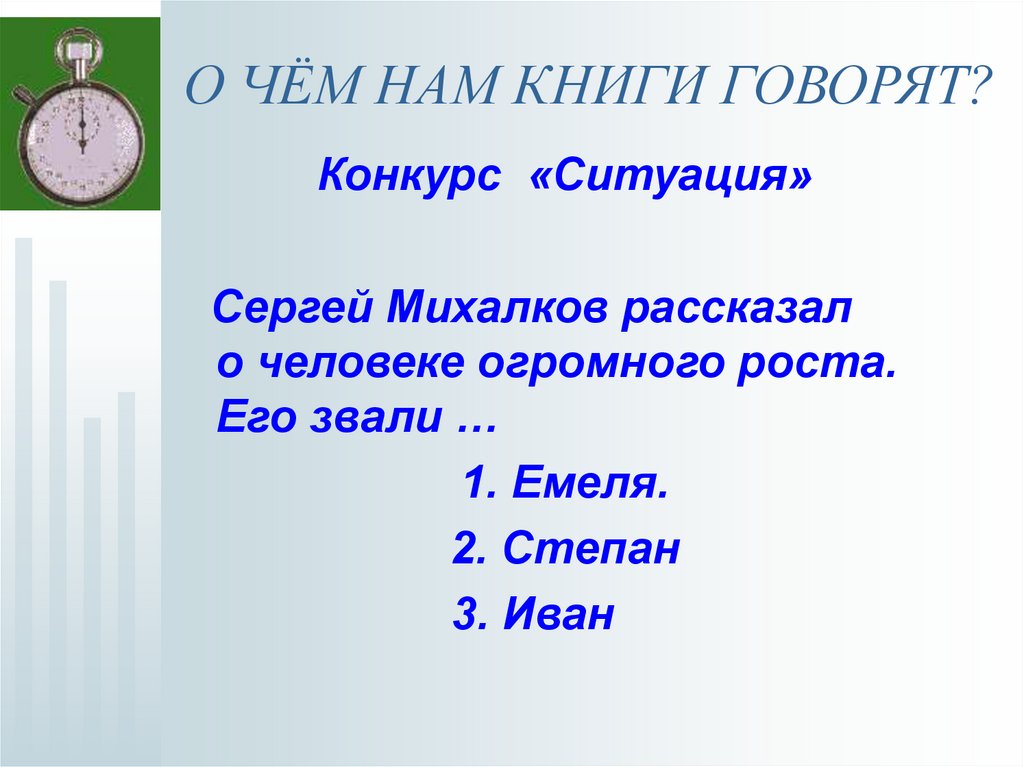 О ЧЁМ НАМ КНИГИ ГОВОРЯТ?

Конкурс «Ситуация»

Сергей Михалков рассказал о человеке огромного роста. Его звали …

1. Емеля.

2. Степан

3. Иван